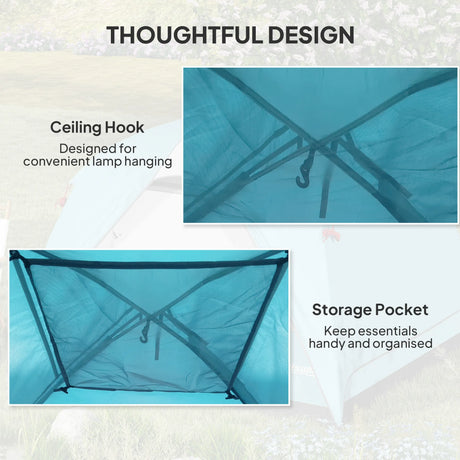 THOUGHTFUL DESIGN

Ceiling Hook

Designed for convenient lamp hanging

Storage Pocket

Keep essentials handy and organised